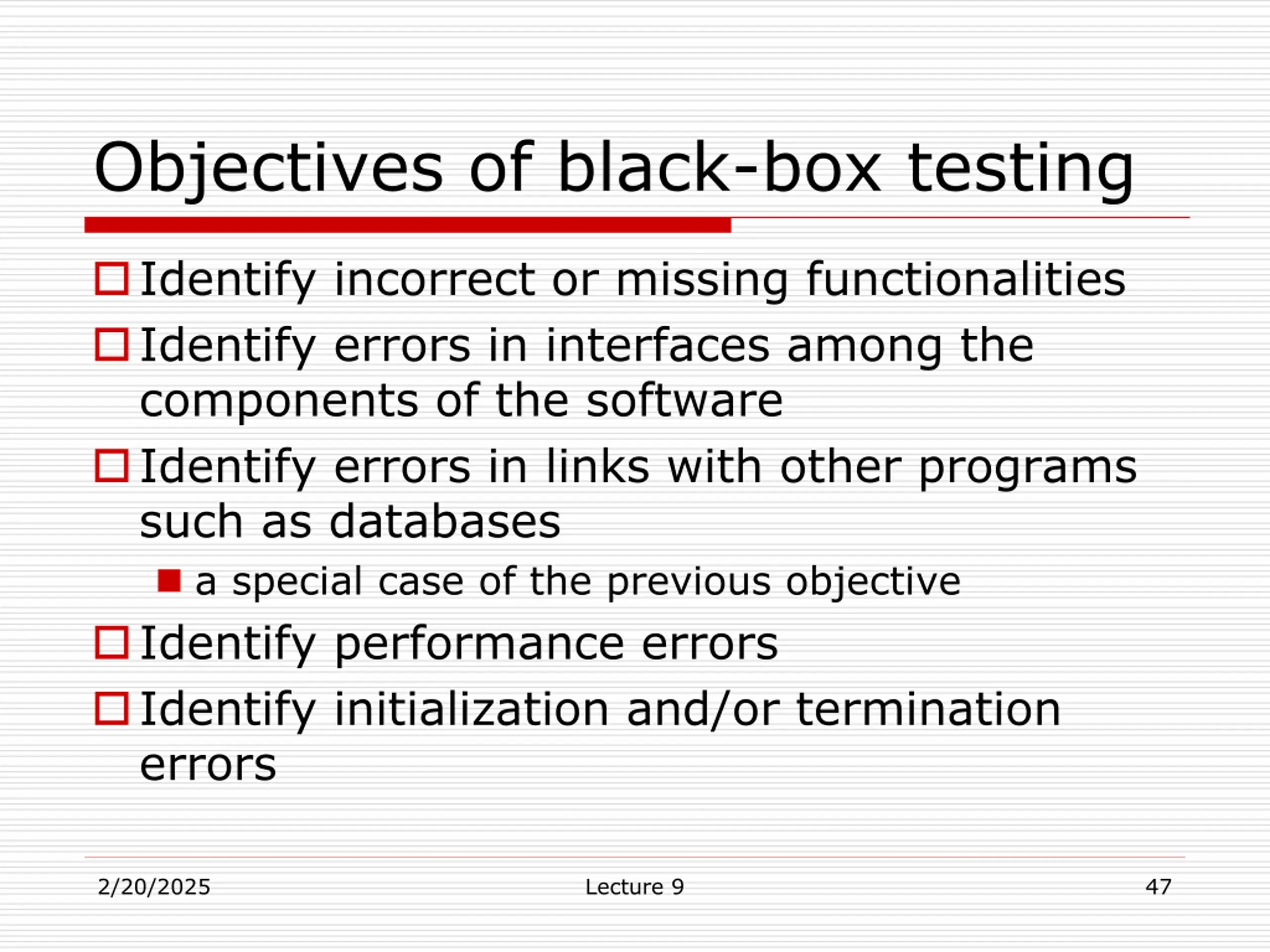 Objectives of black-box testing

Identify incorrect or missing functionalities

Identify errors in interfaces among the components of the software

Identify errors in links with other programs such as databases

a special case of the previous objective

Identify performance errors

Identify initialization and/or termination errors

2/20/2025

Lecture 9

47